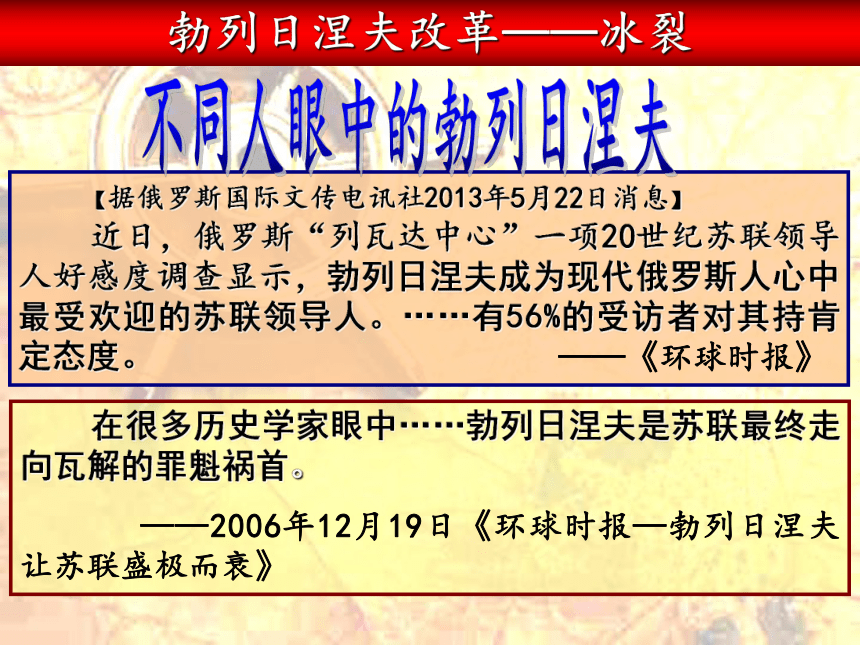 勃列日涅夫改革——冰裂

不同人眼中的勃列日涅夫

【据俄罗斯国际文传电讯社2013年5月22日消息】

近日，俄罗斯“列瓦达中心”一项20世纪苏联领导人好感度调查显示，勃列日涅夫成为现代俄罗斯人心中最受欢迎的苏联领导人。……有56%的受访者对其持肯定态度。

——《环球时报》

在很多历史学家眼中……勃列日涅夫是苏联最终走向瓦解的罪魁祸首。

——2006年12月19日《环球时报—勃列日涅夫让苏联盛极而衰》